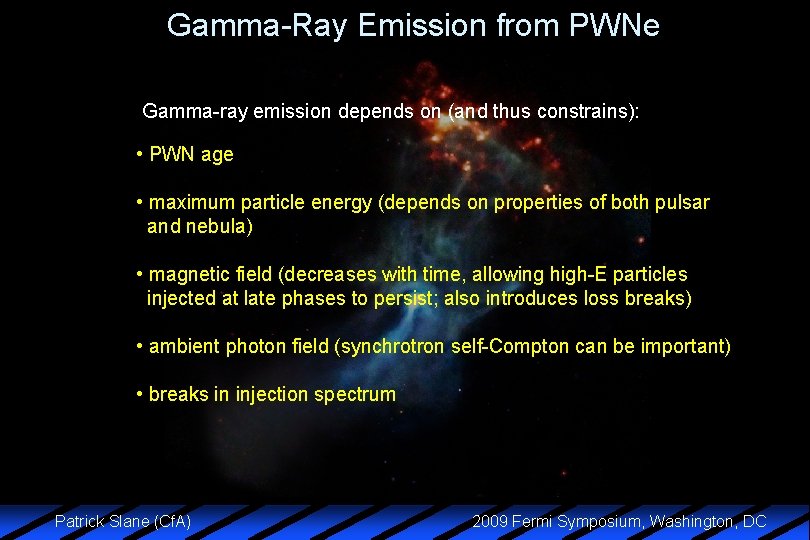 Gamma-Ray Emission from PWNe

Gamma-ray emission depends on (and thus constrains):

• PWN age

• maximum particle energy (depends on properties of both pulsar and nebula)

• magnetic field (decreases with time, allowing high-E particles injected at late phases to persist; also introduces loss breaks)

• ambient photon field (synchrotron self-Compton can be important)

• breaks in injection spectrum

Patrick Slane (CfA)

2009 Fermi Symposium, Washington, DC